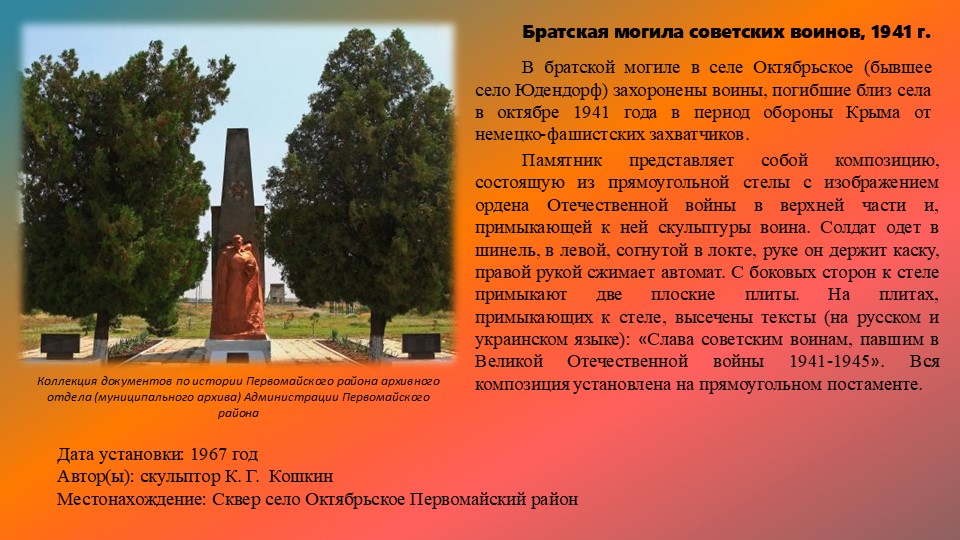 Братская могила советских воинов, 1941 г.

В братской могиле в селе Октябрьское (бывшее село Юдендорф) захоронены воины, погибшие близ села в октябре 1941 года в период обороны Крыма от немецко-фашистских захватчиков.

Памятник представляет собой композицию, состоящую из прямоугольной стелы с изображением ордена Отечественной войны в верхней части и, примыкающей к ней скульптуры воина. Солдат одет в шинель, в левой, согнутой в локте, руке он держит каску, правой рукой сжимает автомат. С боковых сторон к стеле примыкают две плоские плиты. На плитах, примыкающих к стеле, высечены тексты (на русском и украинском языке): «Слава советским воинам, павшим в Великой Отечественной войны 1941-1945». Вся композиция установлена на прямоугольном постаменте.

Коллекция документов по истории Первомайского района архивного отдела (муниципального архива) Администрации Первомайского района

Дата установки: 1967 год
Автор(ы): скульптор К. Г. Кошкин
Местонахождение: Сквер село Октябрьское Первомайский район